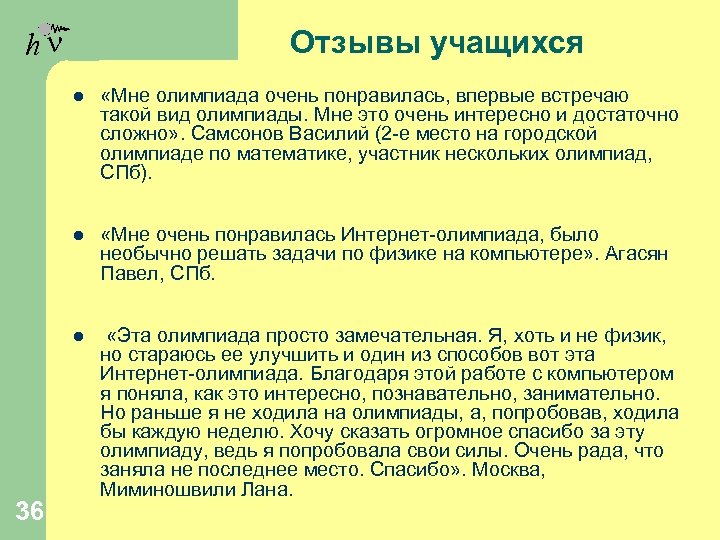 $h\nu$

Отзывы учащихся

- «Мне олимпиада очень понравилась, впервые встречаю такой вид олимпиады. Мне это очень интересно и достаточно сложно». Самсонов Василий (2-е место на городской олимпиаде по математике, участник нескольких олимпиад, СПб).

- «Мне очень понравилась Интернет-олимпиада, было необычно решать задачи по физике на компьютере». Агасян Павел, СПб.

- «Эта олимпиада просто замечательная. Я, хоть и не физик, но стараюсь ее улучшить и один из способов вот эта Интернет-олимпиада. Благодаря этой работе с компьютером я поняла, как это интересно, познавательно, занимательно. Но раньше я не ходила на олимпиады, а, попробовав, ходила бы каждую неделю. Хочу сказать огромное спасибо за эту олимпиаду, ведь я попробовала свои силы. Очень рада, что заняла не последнее место. Спасибо». Москва, Миминошвили Лана.

36